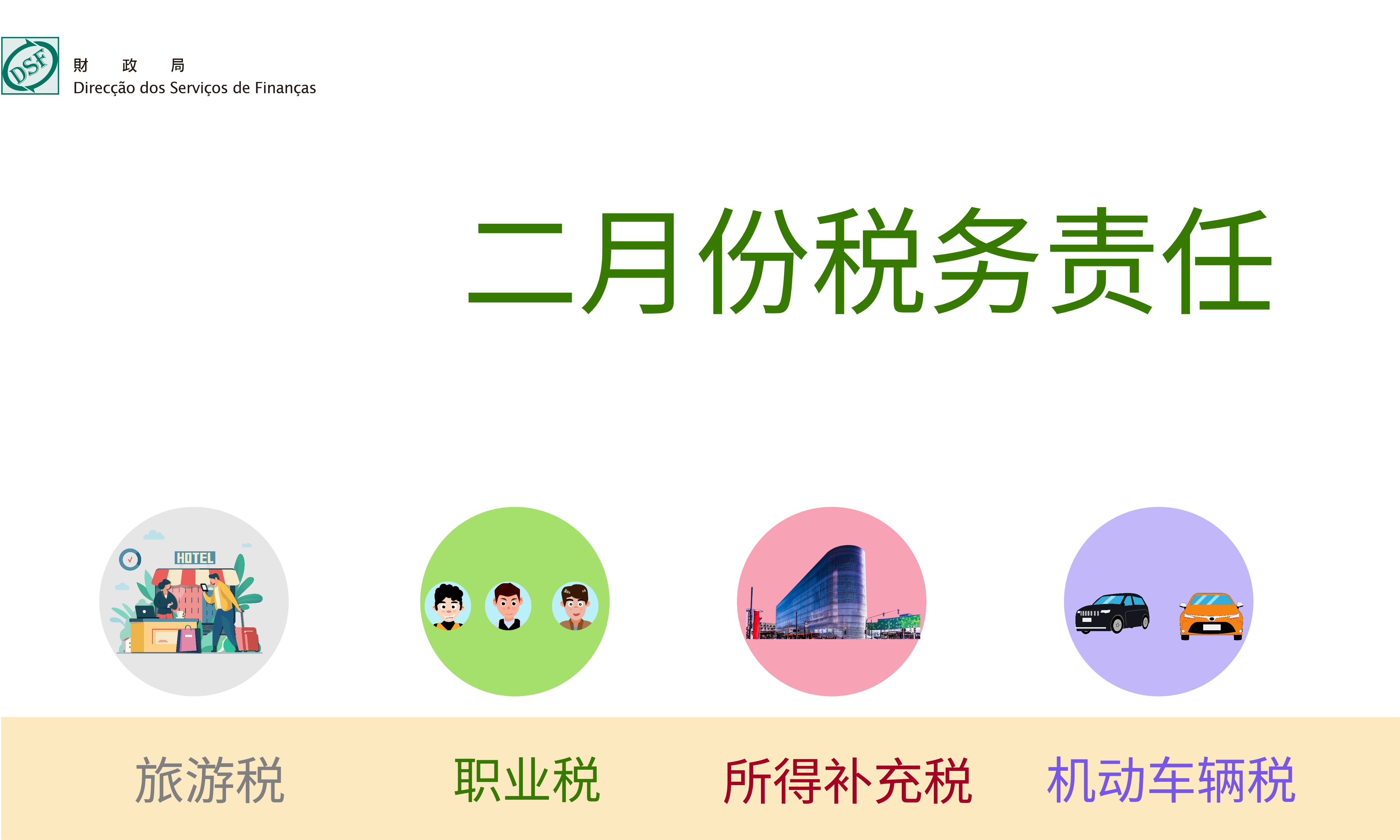 DSF

財 政 局
Direcção dos Serviços de Finanças

二月份税务责任

HOTEL

旅游税

职业税

所得补充税

机动车辆税